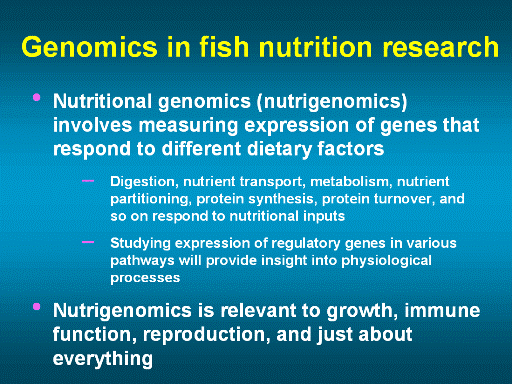 Genomics in fish nutrition research

• Nutritional genomics (nutrigenomics) involves measuring expression of genes that respond to different dietary factors

– Digestion, nutrient transport, metabolism, nutrient partitioning, protein synthesis, protein turnover, and so on respond to nutritional inputs

– Studying expression of regulatory genes in various pathways will provide insight into physiological processes

• Nutrigenomics is relevant to growth, immune function, reproduction, and just about everything